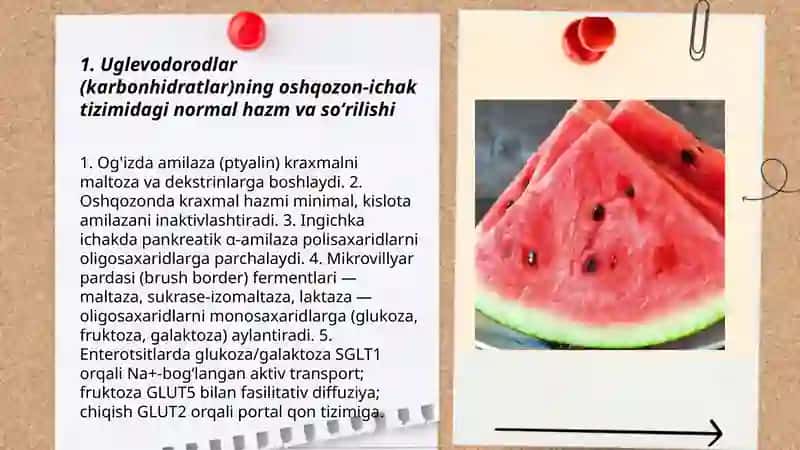 1. Uglevodorodlar (karbonhidratlar)ning oshqozon-ichak tizimidagi normal hazm va so‘rilishi

1. Og'izda amilaza (ptyalin) kraxmalni maltoza va dekstrinlarga boshlaydi. 2. Oshqozonda kraxmal hazmi minimal, kislota amilazani inaktivlashtiradi. 3. Ingichka ichakda pankreatik α-amilaza polisaxaridlarni oligosaxaridlarga parchalaydi. 4. Mikrovillyar pardasi (brush border) fermentlari — maltaza, sukrase-izomaltaza, laktaza — oligosaxaridlarni monosaxaridlarga (glukoza, fruktoza, galaktoza) aylantiradi. 5. Enterotsitlarda glukoza/galaktoza SGLT1 orqali Na+-bog‘langan aktiv transport; fruktoza GLUT5 bilan fasilitativ diffuziya; chiqish GLUT2 orqali portal qon tizimiga.